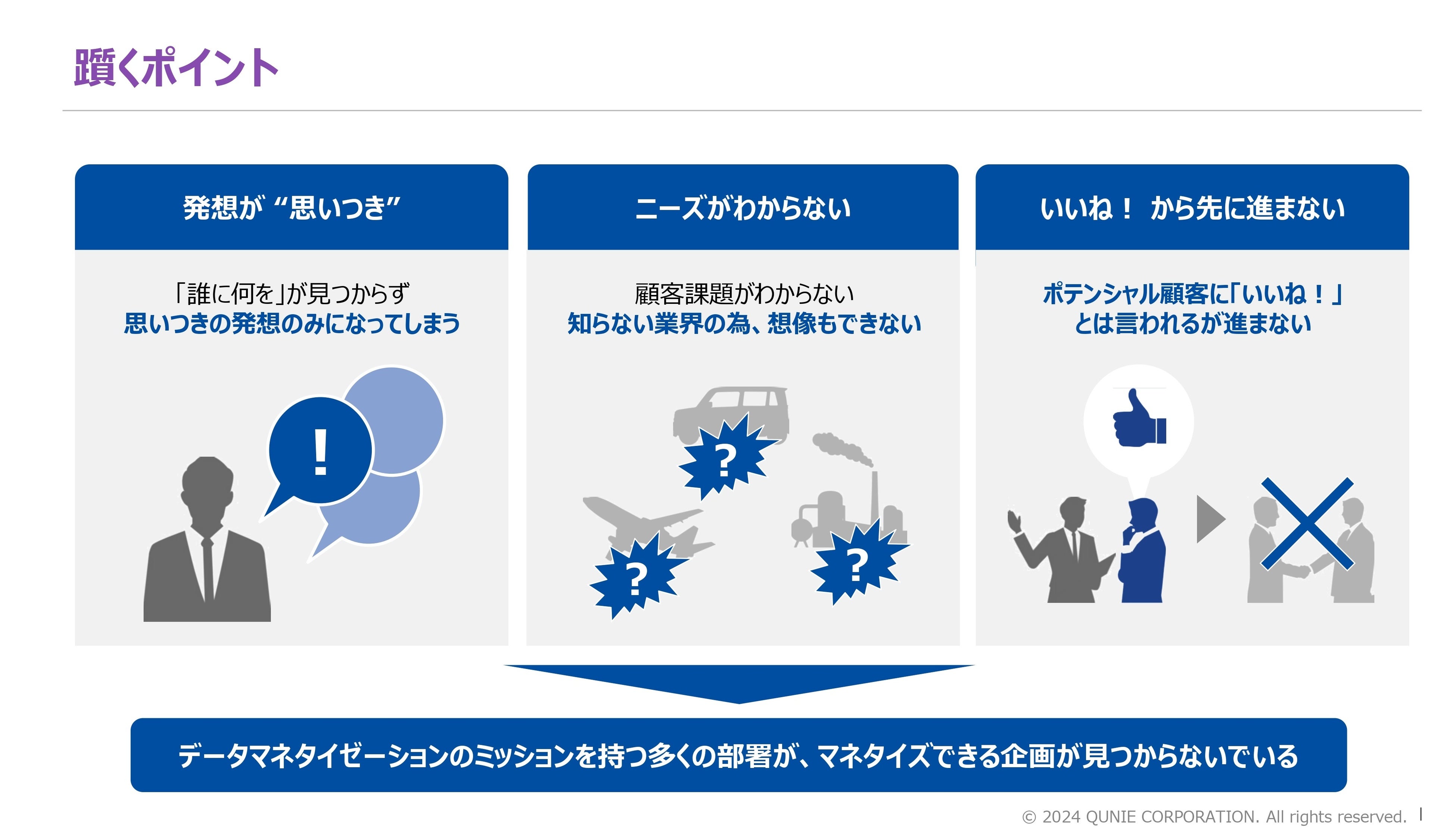 躓くポイント

発想が “思いつき”

「誰に何を」が見つからず
思いつきの発想のみになってしまう

!

ニーズがわからない

顧客課題がわからない
知らない業界の為、想像もできない

?

?

?

いいね！ から先に進まない

ポテンシャル顧客に「いいね！」
とは言われるが進まない

データマネタイゼーションのミッションを持つ多くの部署が、マネタイズできる企画が見つからないでいる

© 2024 QUNIE CORPORATION. All rights reserved.